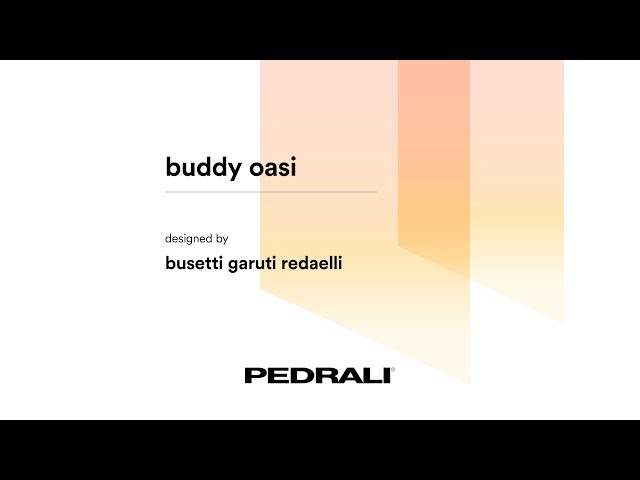 buddy oasi

designed by

busetti garuti redaelli

PEDRALI®